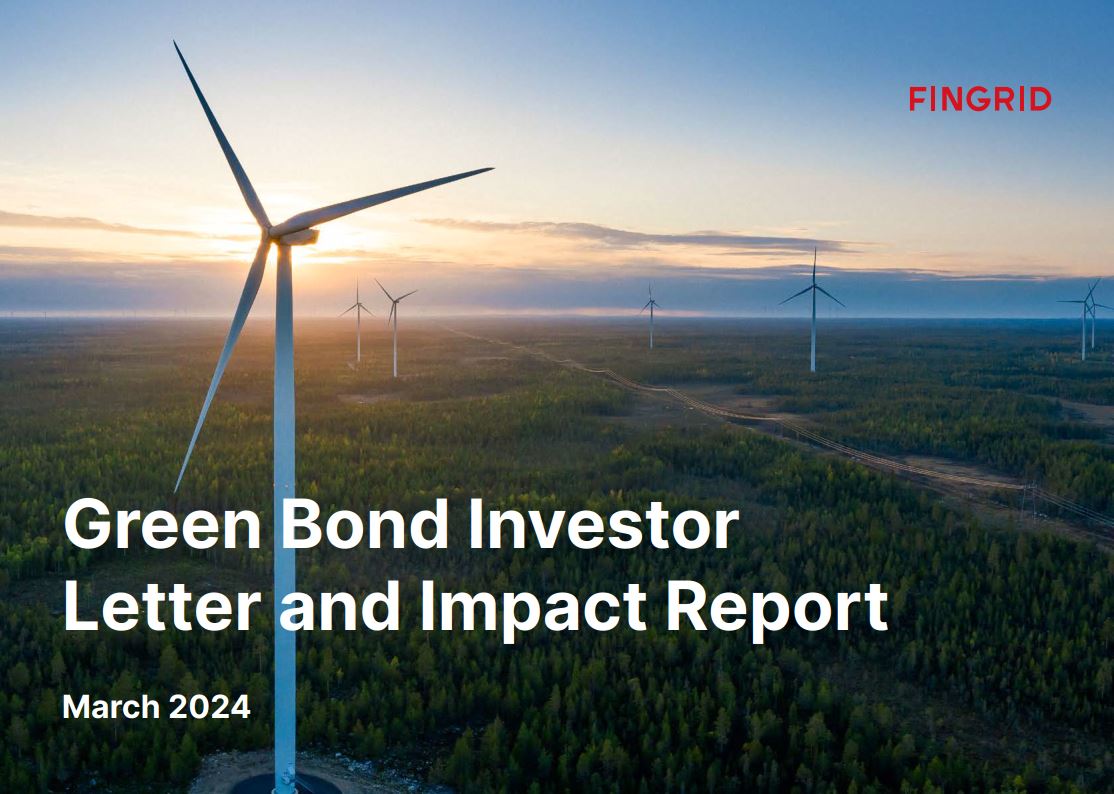 FINGRID

Green Bond Investor Letter and Impact Report

March 2024